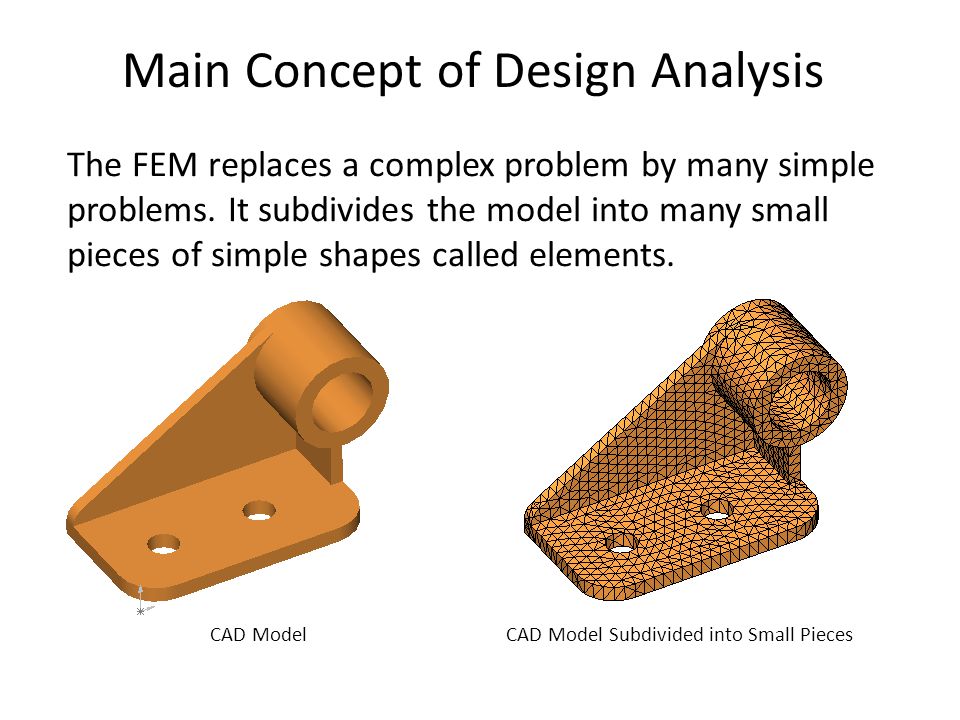 Main Concept of Design Analysis

The FEM replaces a complex problem by many simple problems. It subdivides the model into many small pieces of simple shapes called elements.

CAD Model

CAD Model Subdivided into Small Pieces